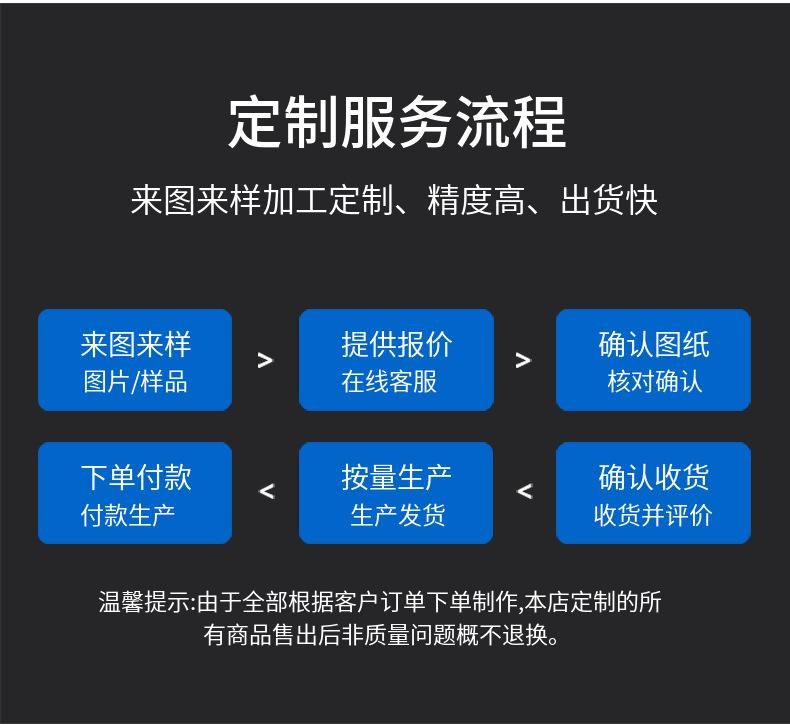 定制服务流程

来图来样加工定制、精度高、出货快

来图来样
图片/样品

>

提供报价
在线客服

>

确认图纸
核对确认

下单付款
付款生产

<

按量生产
生产发货

<

确认收货
收货并评价

温馨提示:由于全部根据客户订单下单制作,本店定制的所有商品售出后非质量问题概不退换。